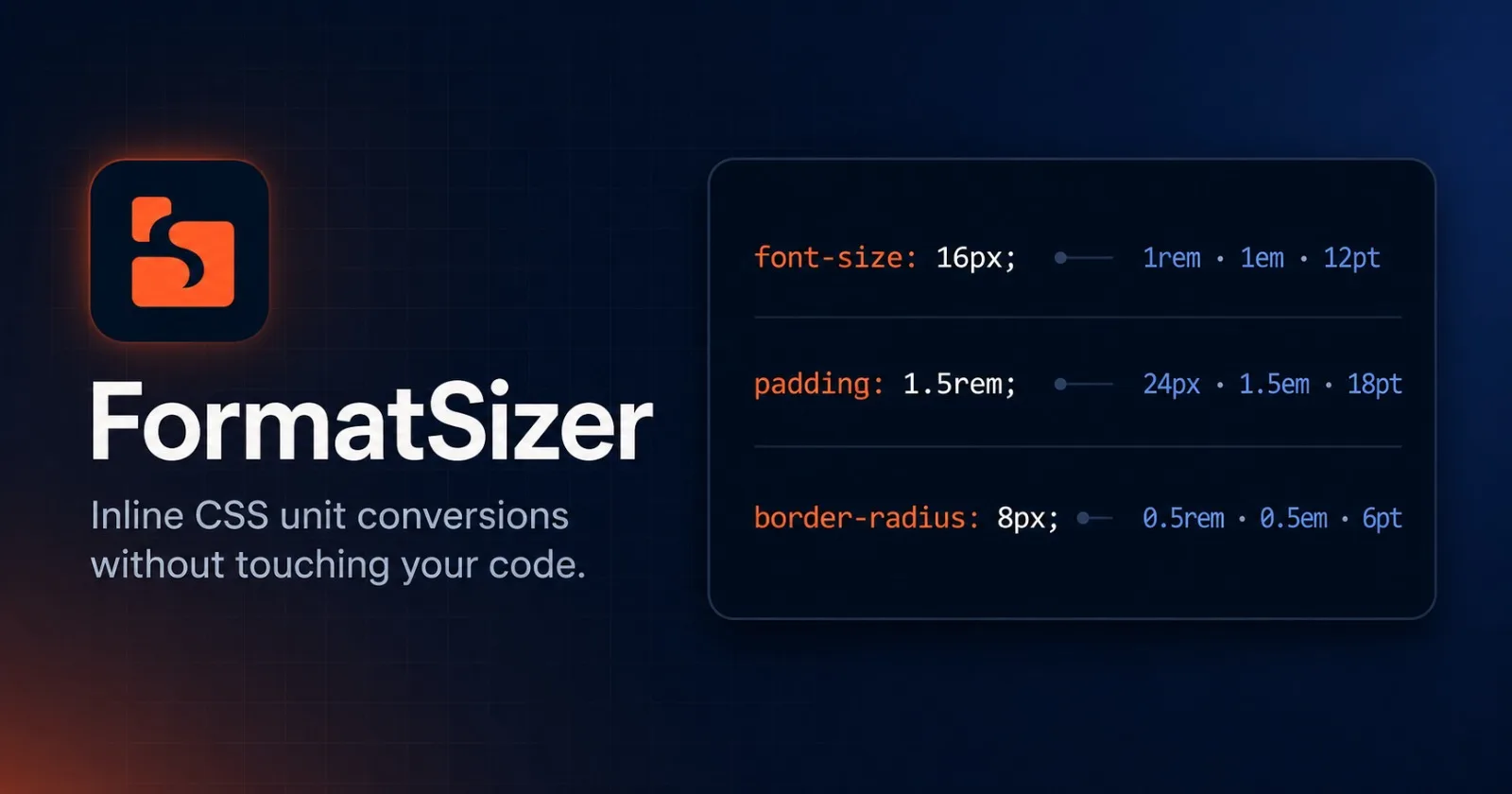 FormatSizer

Inline CSS unit conversions without touching your code.

font-size: 16px; 1rem · 1em · 12pt

padding: 1.5rem; 24px · 1.5em · 18pt

border-radius: 8px; 0.5rem · 0.5em · 6pt